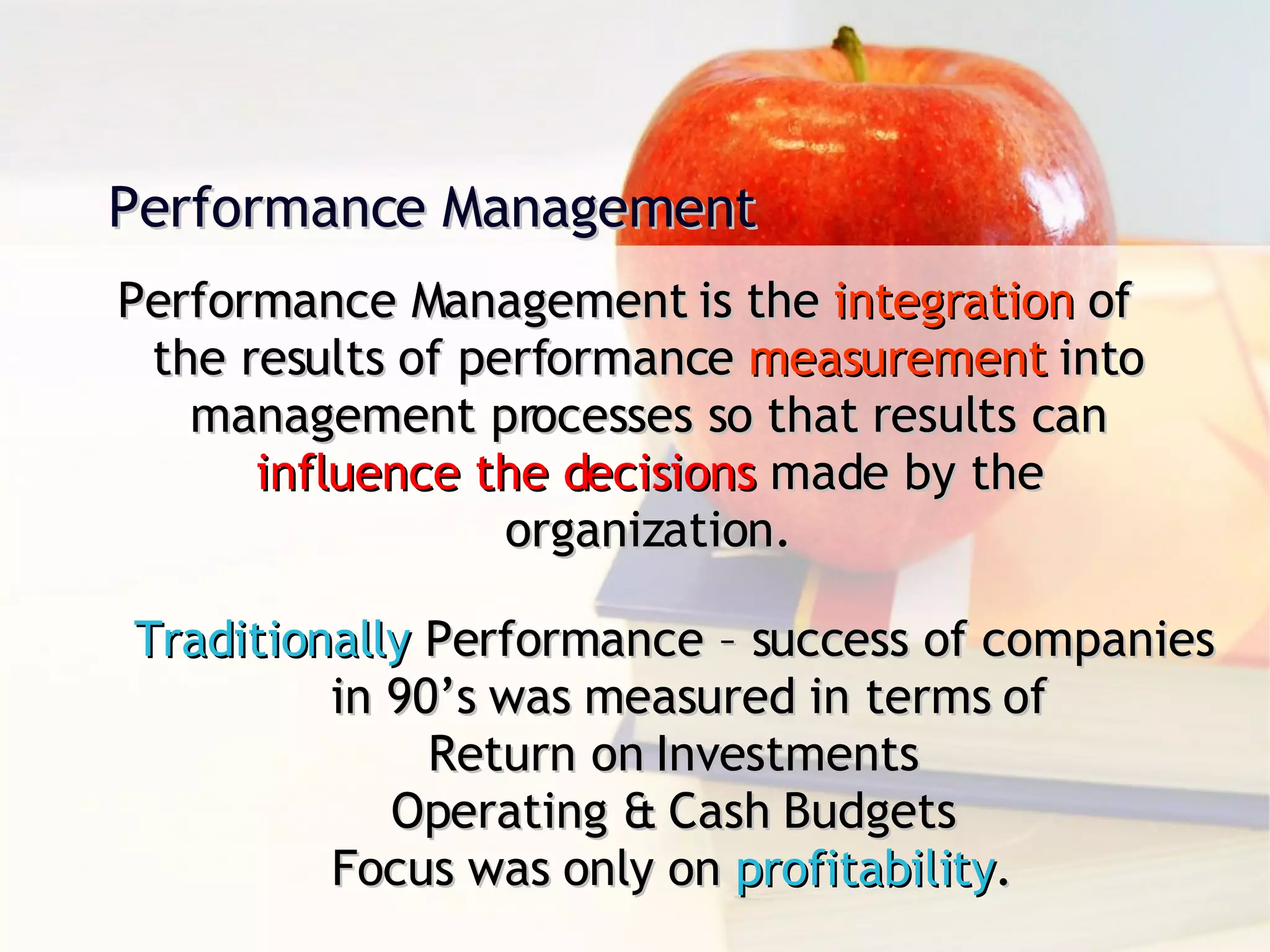 Performance Management

Performance Management is the integration of the results of performance measurement into management processes so that results can influence the decisions made by the organization.

Traditionally Performance – success of companies in 90’s was measured in terms of
Return on Investments
Operating & Cash Budgets
Focus was only on profitability.